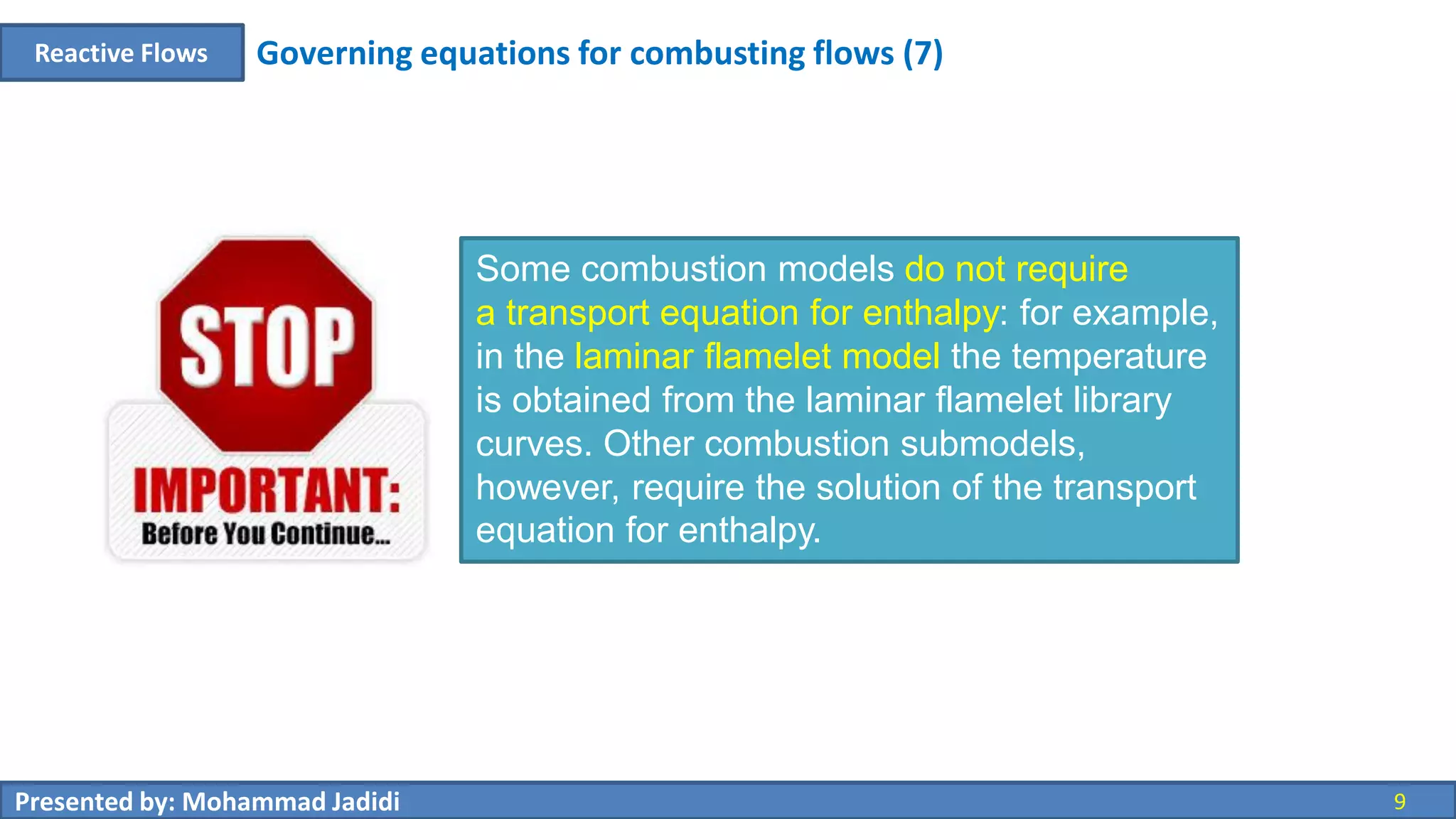 Reactive Flows

Governing equations for combusting flows (7)

STOP

IMPORTANT:

Before You Continue...

Some combustion models do not require a transport equation for enthalpy: for example, in the laminar flamelet model the temperature is obtained from the laminar flamelet library curves. Other combustion submodels, however, require the solution of the transport equation for enthalpy.

Presented by: Mohammad Jadidi

9